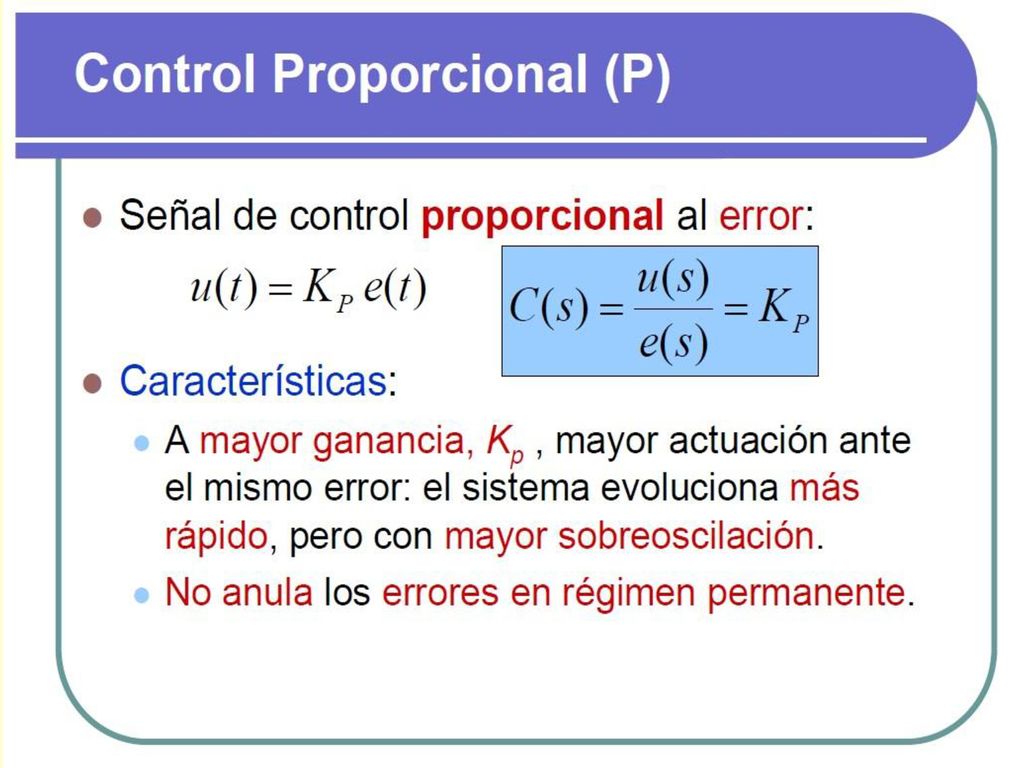 Control Proporcional (P)

Señal de control proporcional al error:

$u(t) = K_P \, e(t)$

$C(s) = \frac{u(s)}{e(s)} = K_P$

Características:

A mayor ganancia, $K_p$ , mayor actuación ante el mismo error: el sistema evoluciona más rápido, pero con mayor sobreoscilación.

No anula los errores en régimen permanente.